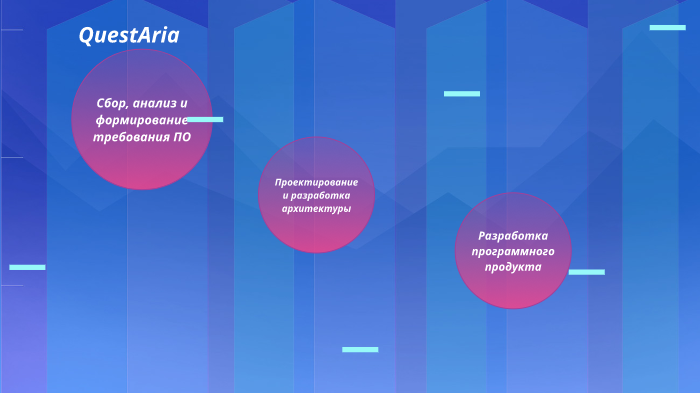 QuestAria

Сбор, анализ и формирование требования ПО

Проектирование и разработка архитектуры

Разработка программного продукта